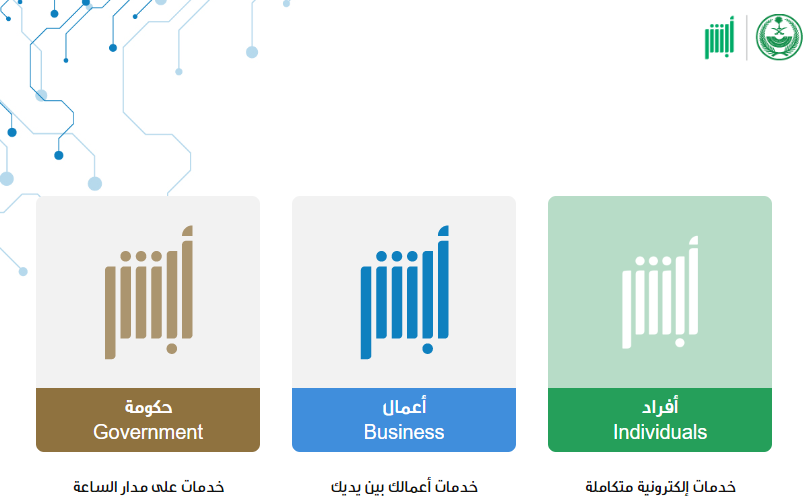 أبشر

أبشر
أفراد
Individuals
خدمات إلكترونية متكاملة

أبشر
أعمال
Business
خدمات أعمالك بين يديك

أبشر
حكومة
Government
خدمات على مدار الساعة